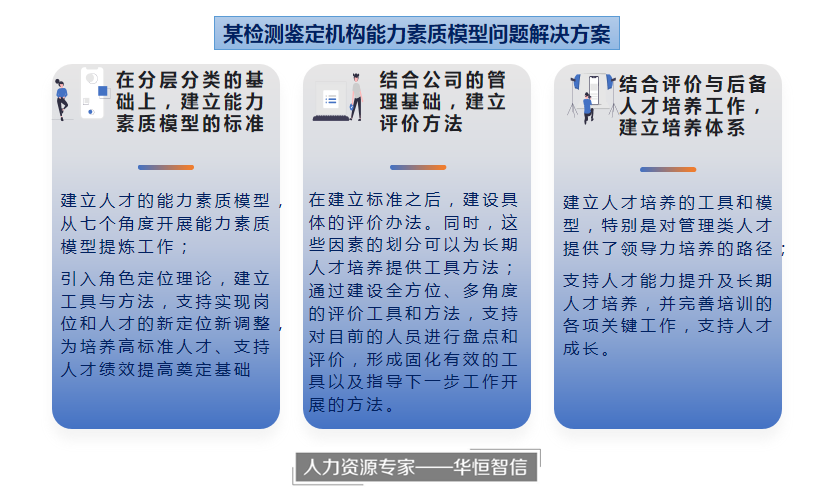 某检测鉴定机构能力素质模型问题解决方案

在分层分类的基础上，建立能力素质模型的标准

建立人才的能力素质模型，从七个角度开展能力素质模型提炼工作；

引入角色定位理论，建立工具与方法，支持实现岗位和人才的新定位新调整，为培养高标准人才、支持人才绩效提高奠定基础

结合公司的管理基础，建立评价方法

在建立标准之后，建设具体的评价办法。同时，这些因素的划分可以为长期人才培养提供工具方法；通过建设全方位、多角度的评价工具和方法，支持对目前的人员进行盘点和评价，形成固化有效的工具以及指导下一步工作开展的方法。

结合评价与后备人才培养工作，建立培养体系

建立人才培养的工具和模型，特别是对管理类人才提供了领导力培养的路径；

支持人才能力提升及长期人才培养，并完善培训的各项关键工作，支持人才成长。

人力资源专家——华恒智信